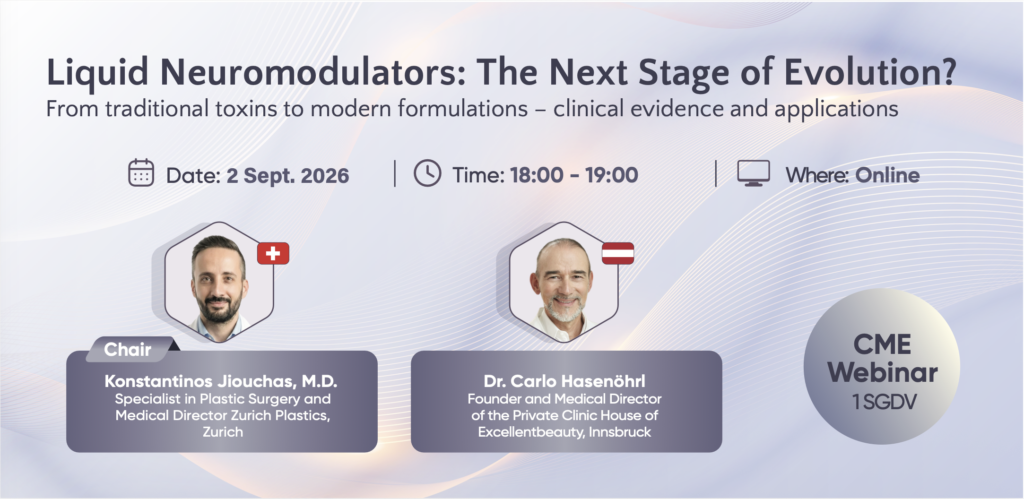 Liquid Neuromodulators: The Next Stage of Evolution?
From traditional toxins to modern formulations – clinical evidence and applications

Date: 2 Sept. 2026 | Time: 18:00 - 19:00 | Where: Online

Chair
Konstantinos Jiouchas, M.D.
Specialist in Plastic Surgery and Medical Director Zurich Plastics, Zurich

Dr. Carlo Hasenöhrl
Founder and Medical Director of the Private Clinic House of Excellentbeauty, Innsbruck

CME Webinar
1 SGDV